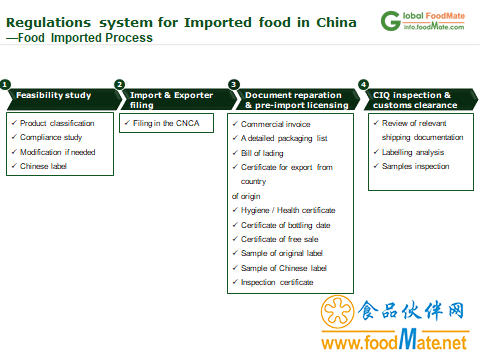 Regulations system for Imported food in China
—Food Imported Process

Global FoodMate
info.foodMate.com

1
Feasibility study

✓ Product classification
✓ Compliance study
✓ Modification if needed
✓ Chinese label

2
Import & Exporter filing

✓ Filing in the CNCA

3
Document reparation & pre-import licensing

✓ Commercial invoice
✓ A detailed packaging list
✓ Bill of lading
✓ Certificate for export from country
of origin
✓ Hygiene / Health certificate
✓ Certificate of bottling date
✓ Certificate of free sale
✓ Sample of original label
✓ Sample of Chinese label
✓ Inspection certificate

4
CIQ inspection & customs clearance

✓ Review of relevant shipping documentation
✓ Labelling analysis
✓ Samples inspection

食品伙伴网
www.foodMate.net